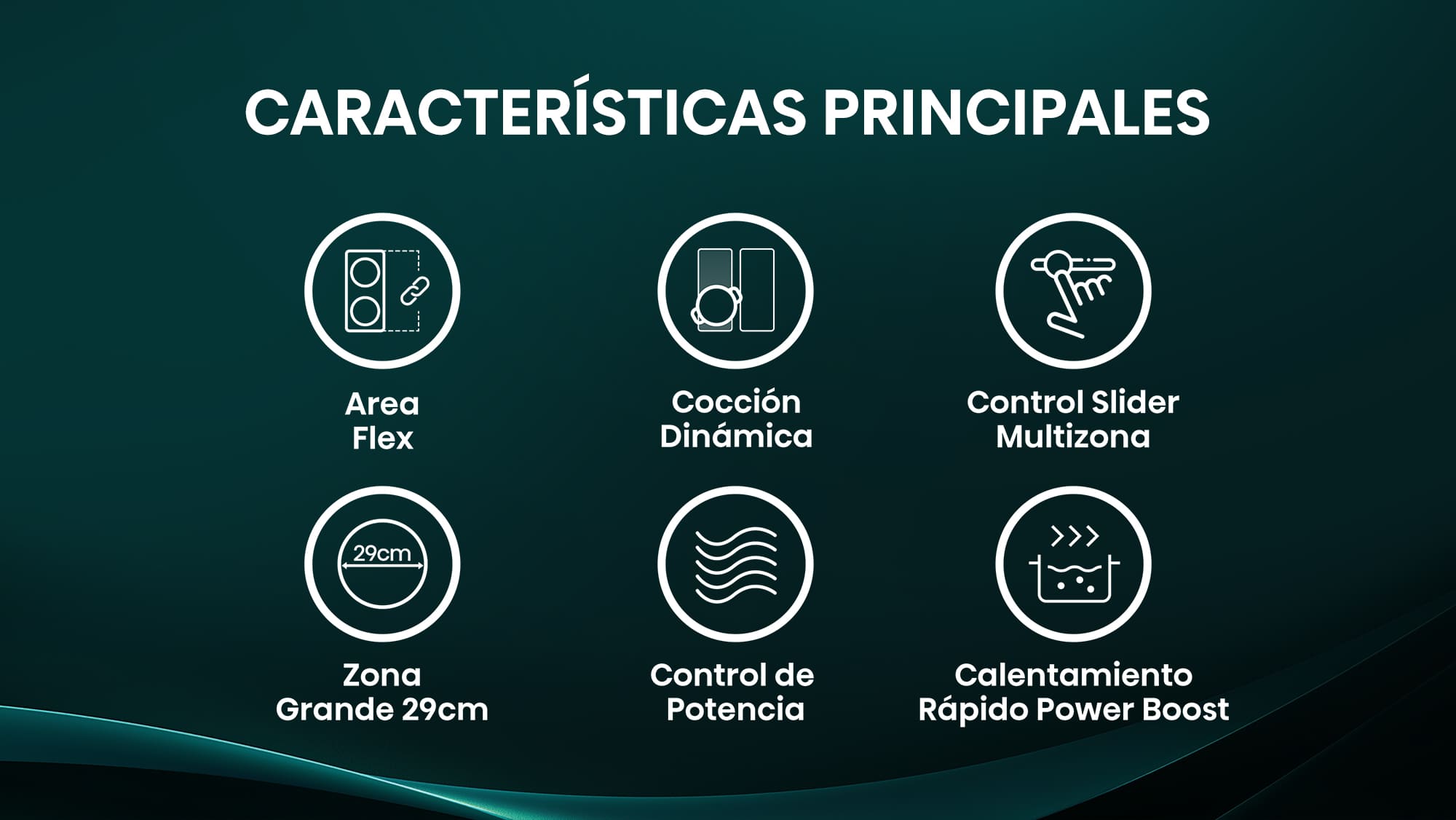 CARACTERÍSTICAS PRINCIPALES

Area Flex

Cocción Dinámica

Control Slider Multizona

29cm

Zona Grande 29cm

Control de Potencia

Calentamiento Rápido Power Boost